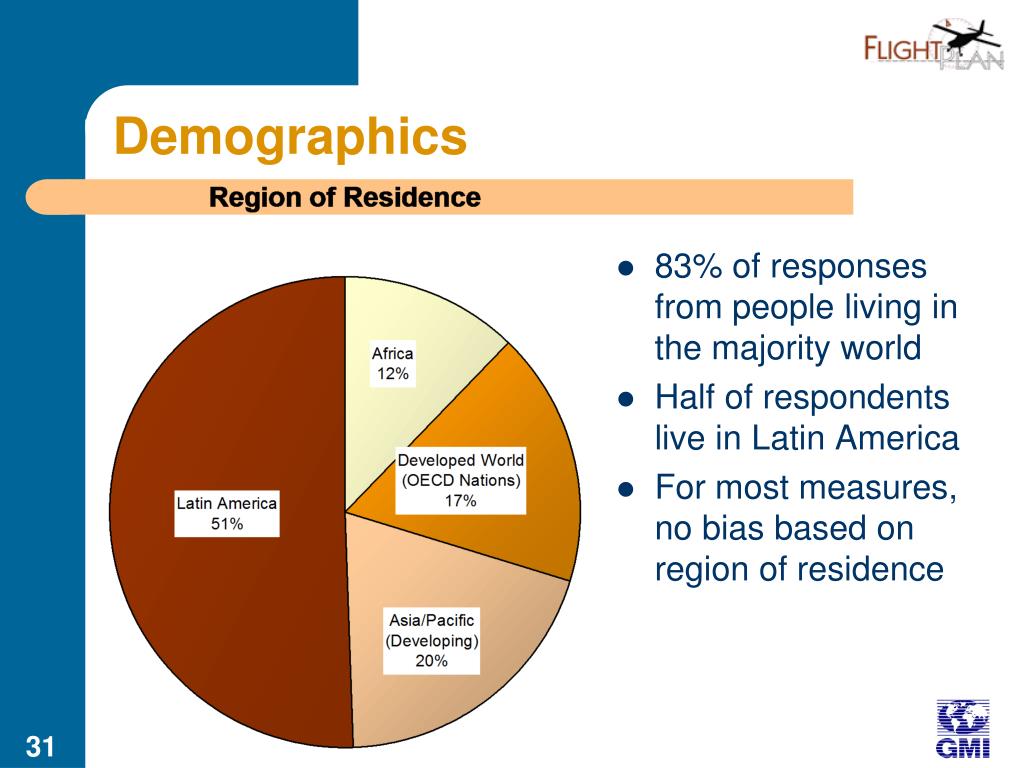 FLIGHT PLAN

Demographics

Region of Residence

Africa
12%

Developed World
(OECD Nations)
17%

Asia/Pacific
(Developing)
20%

Latin America
51%

- 83% of responses from people living in the majority world
- Half of respondents live in Latin America
- For most measures, no bias based on region of residence

31

GMI